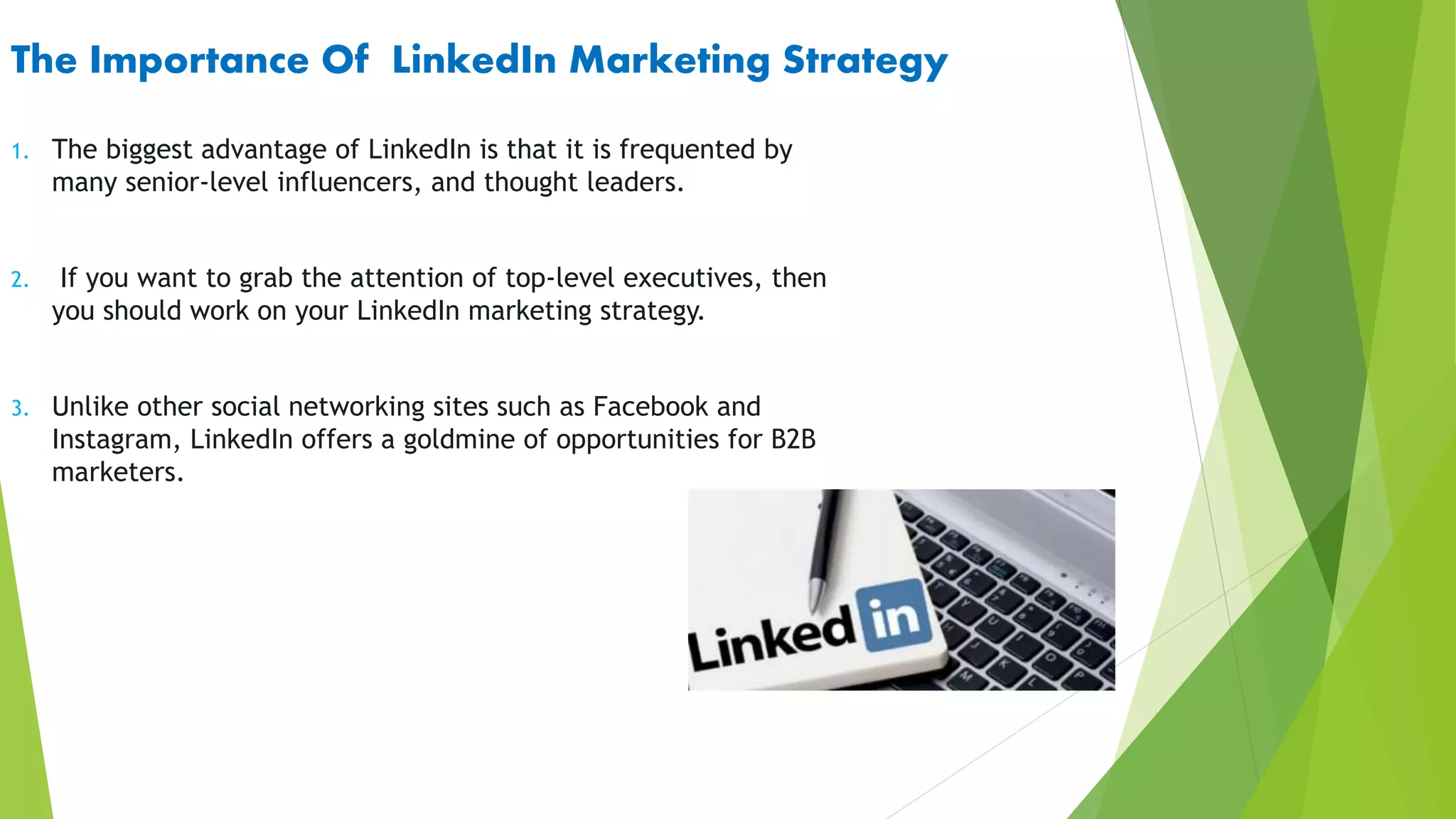 The Importance Of LinkedIn Marketing Strategy

1. The biggest advantage of LinkedIn is that it is frequented by many senior-level influencers, and thought leaders.

2. If you want to grab the attention of top-level executives, then you should work on your LinkedIn marketing strategy.

3. Unlike other social networking sites such as Facebook and Instagram, LinkedIn offers a goldmine of opportunities for B2B marketers.

Linked in